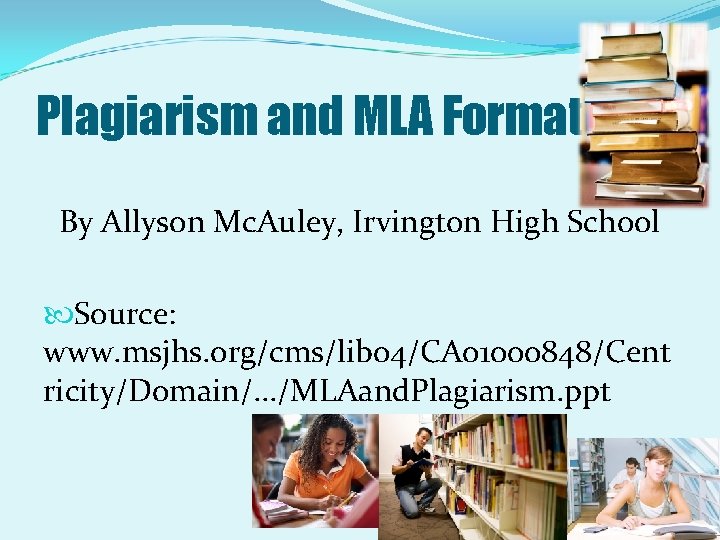 Plagiarism and MLA Format

By Allyson McAuley, Irvington High School

Source: www.msjhs.org/cms/lib04/CA01000848/Centricity/Domain/.../MLAandPlagiarism.ppt